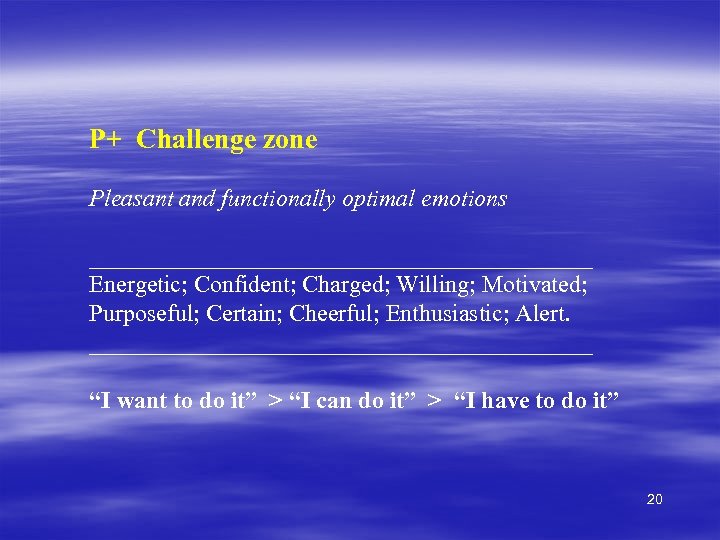 P+ Challenge zone

Pleasant and functionally optimal emotions

Energetic; Confident; Charged; Willing; Motivated; Purposeful; Certain; Cheerful; Enthusiastic; Alert.

“I want to do it” > “I can do it” > “I have to do it”

20